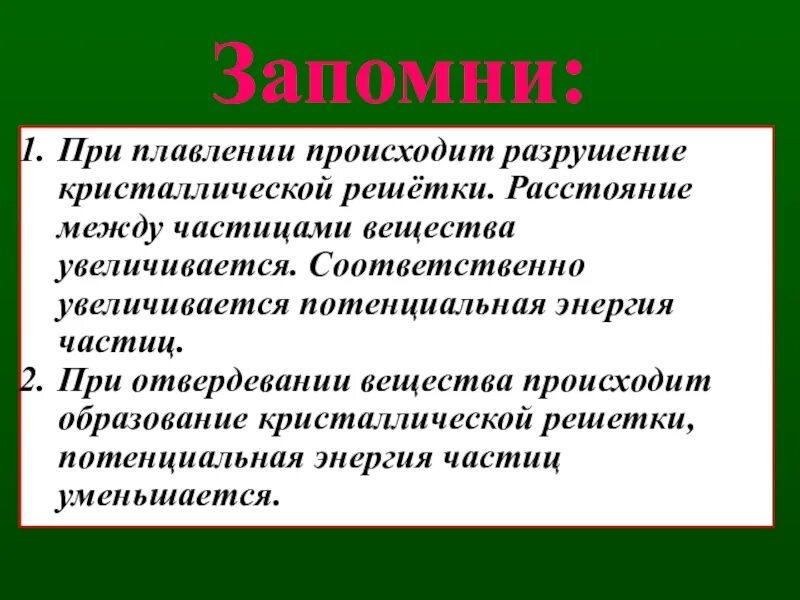 Запомни:

1. При плавлении происходит разрушение кристаллической решётки. Расстояние между частицами вещества увеличивается. Соответственно увеличивается потенциальная энергия частиц.
2. При отвердевании вещества происходит образование кристаллической решетки, потенциальная энергия частиц уменьшается.